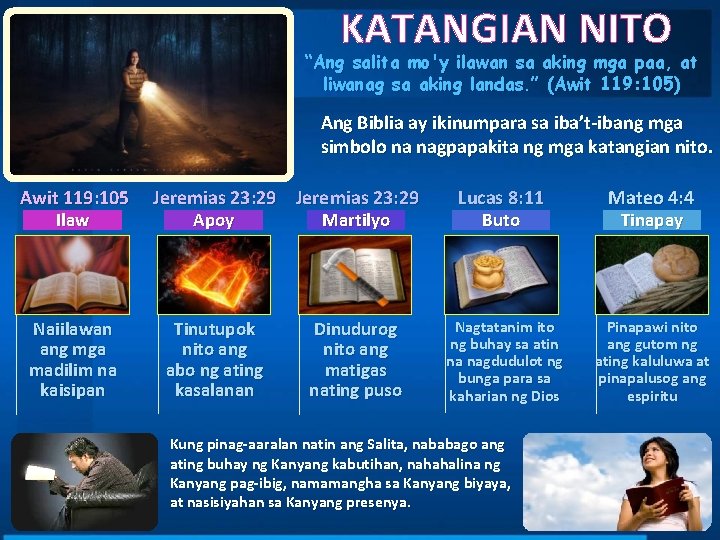 KATANGIAN NITO

"Ang salita mo'y ilawan sa aking mga paa, at liwanag sa aking landas." (Awit 119:105)

Ang Biblia ay ikinumpara sa iba't-ibang mga simbolo na nagpapakita ng mga katangian nito.

Awit 119:105
Ilaw
Naiilawan ang mga madilim na kaisipan

Jeremias 23:29
Apoy
Tinutupok nito ang abo ng ating kasalanan

Jeremias 23:29
Martilyo
Dinudurog nito ang matigas nating puso

Lucas 8:11
Buto
Nagtatanim ito ng buhay sa atin na nagdudulot ng bunga para sa kaharian ng Dios

Mateo 4:4
Tinapay
Pinapawi nito ang gutom ng ating kaluluwa at pinapalusog ang espiritu

Kung pinag-aaralan natin ang Salita, nababago ang ating buhay ng Kanyang kabutihan, nahahalina ng Kanyang pag-ibig, namamangha sa Kanyang biyaya, at nasisiyahan sa Kanyang presenya.